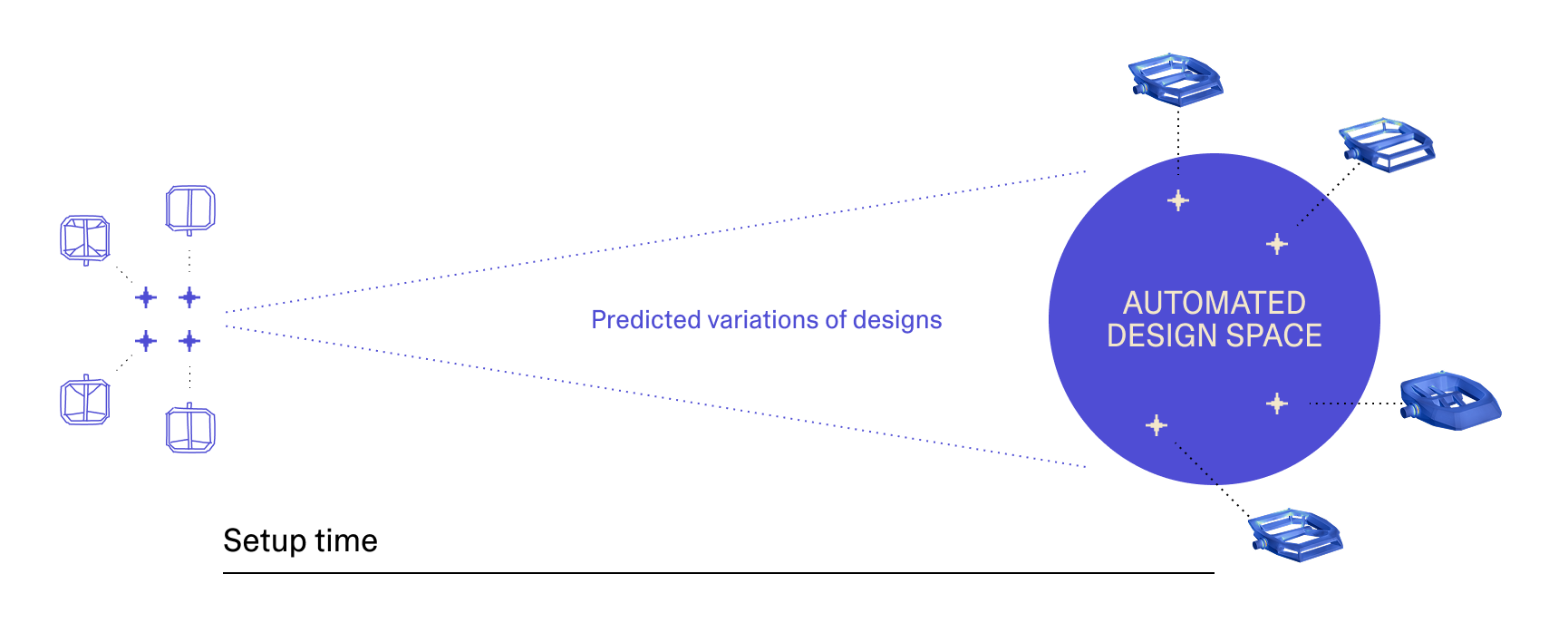 Predicted variations of designs

AUTOMATED DESIGN SPACE

Setup time